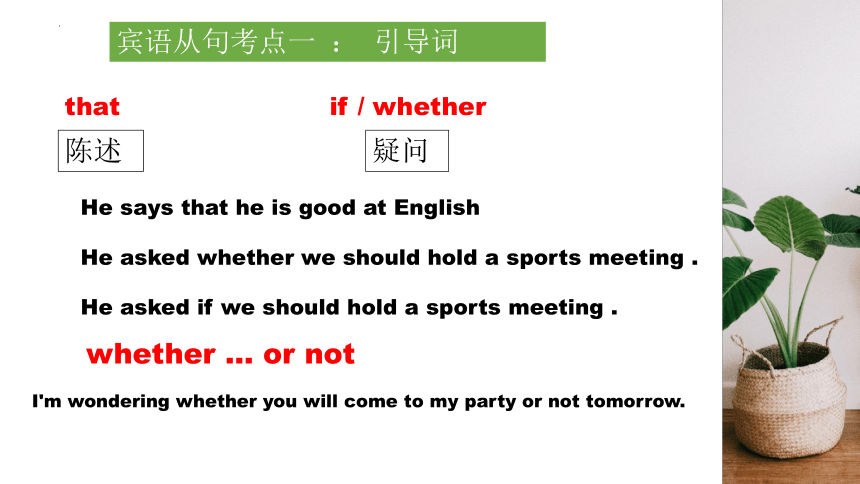 宾语从句考点一 ： 引导词

that

陈述

if / whether

疑问

He says that he is good at English

He asked whether we should hold a sports meeting .

He asked if we should hold a sports meeting .

whether ... or not

I'm wondering whether you will come to my party or not tomorrow.